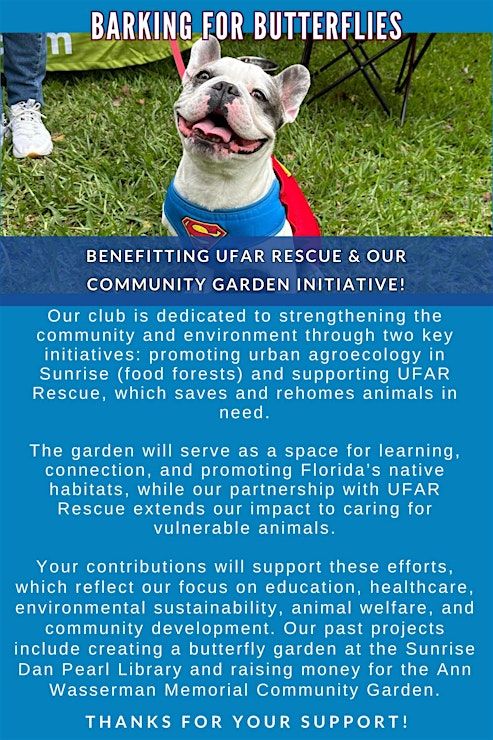 BARKING FOR BUTTERFLIES

BENEFITTING UFAR RESCUE & OUR COMMUNITY GARDEN INITIATIVE!

Our club is dedicated to strengthening the community and environment through two key initiatives: promoting urban agroecology in Sunrise (food forests) and supporting UFAR Rescue, which saves and rehomes animals in need.

The garden will serve as a space for learning, connection, and promoting Florida's native habitats, while our partnership with UFAR Rescue extends our impact to caring for vulnerable animals.

Your contributions will support these efforts, which reflect our focus on education, healthcare, environmental sustainability, animal welfare, and community development. Our past projects include creating a butterfly garden at the Sunrise Dan Pearl Library and raising money for the Ann Wasserman Memorial Community Garden.

THANKS FOR YOUR SUPPORT!